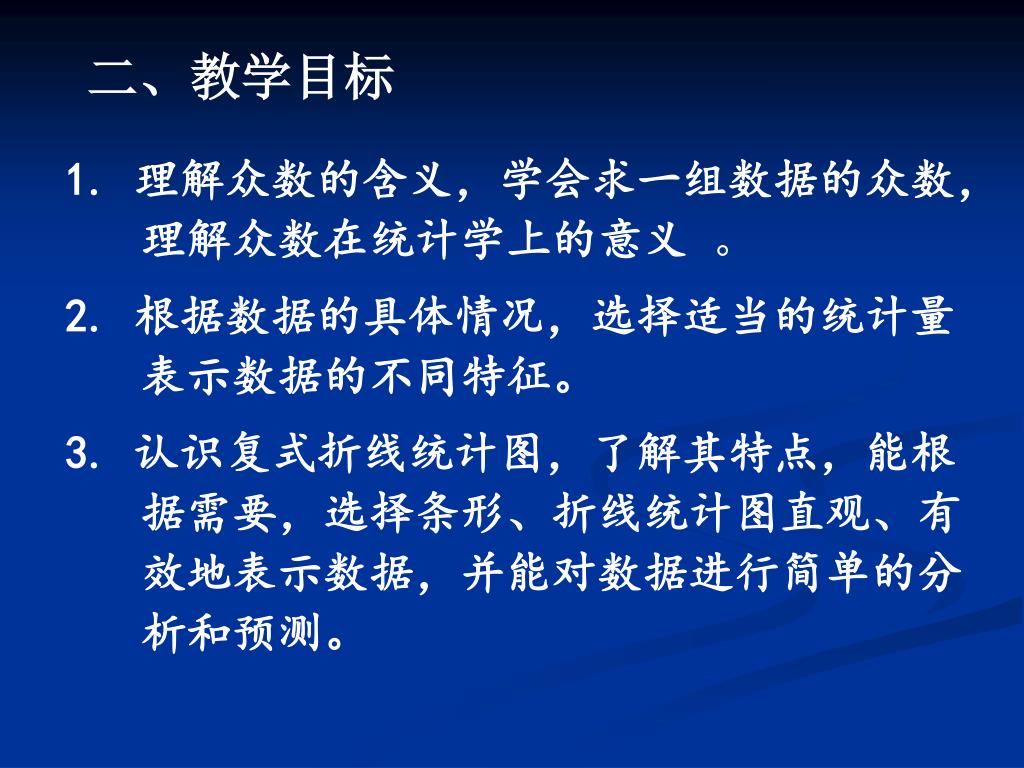 二、教学目标

1. 理解众数的含义，学会求一组数据的众数，理解众数在统计学上的意义 。

2. 根据数据的具体情况，选择适当的统计量表示数据的不同特征。

3. 认识复式折线统计图，了解其特点，能根据需要，选择条形、折线统计图直观、有效地表示数据，并能对数据进行简单的分析和预测。